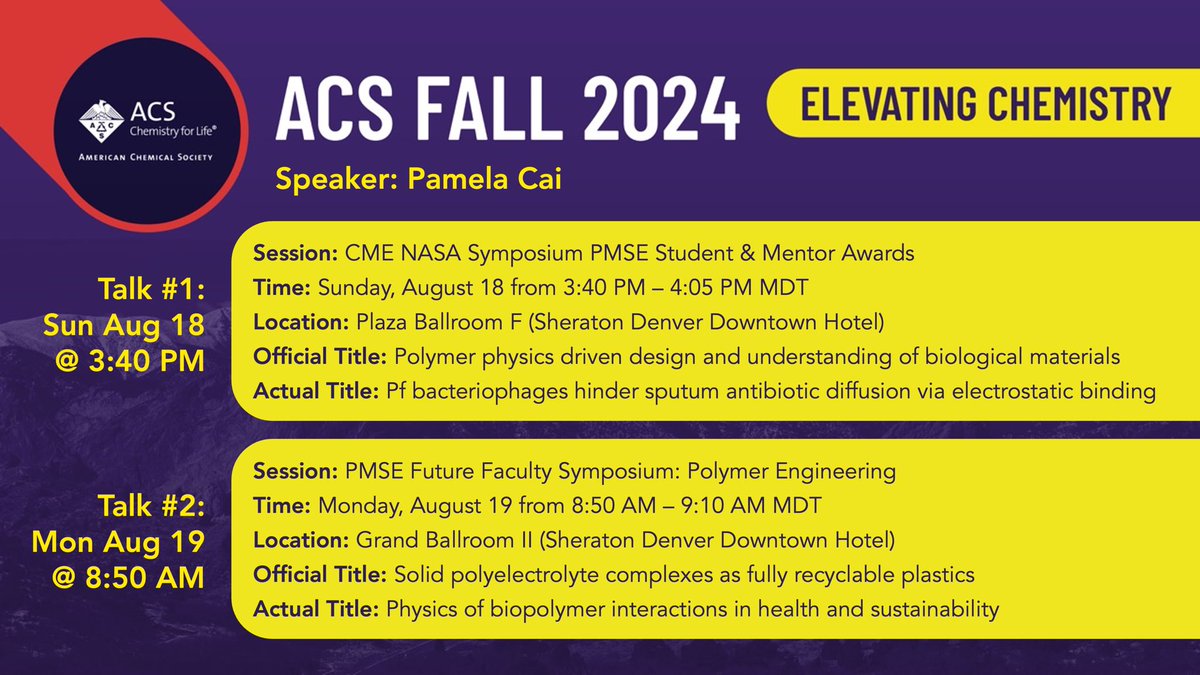 ACS
Chemistry for Life®
AMERICAN CHEMICAL SOCIETY

ACS FALL 2024

ELEVATING CHEMISTRY

Speaker: Pamela Cai

Talk #1:
Sun Aug 18
@ 3:40 PM

Session: CME NASA Symposium PMSE Student & Mentor Awards
Time: Sunday, August 18 from 3:40 PM – 4:05 PM MDT
Location: Plaza Ballroom F (Sheraton Denver Downtown Hotel)
Official Title: Polymer physics driven design and understanding of biological materials
Actual Title: Pf bacteriophages hinder sputum antibiotic diffusion via electrostatic binding

Talk #2:
Mon Aug 19
@ 8:50 AM

Session: PMSE Future Faculty Symposium: Polymer Engineering
Time: Monday, August 19 from 8:50 AM – 9:10 AM MDT
Location: Grand Ballroom II (Sheraton Denver Downtown Hotel)
Official Title: Solid polyelectrolyte complexes as fully recyclable plastics
Actual Title: Physics of biopolymer interactions in health and sustainability